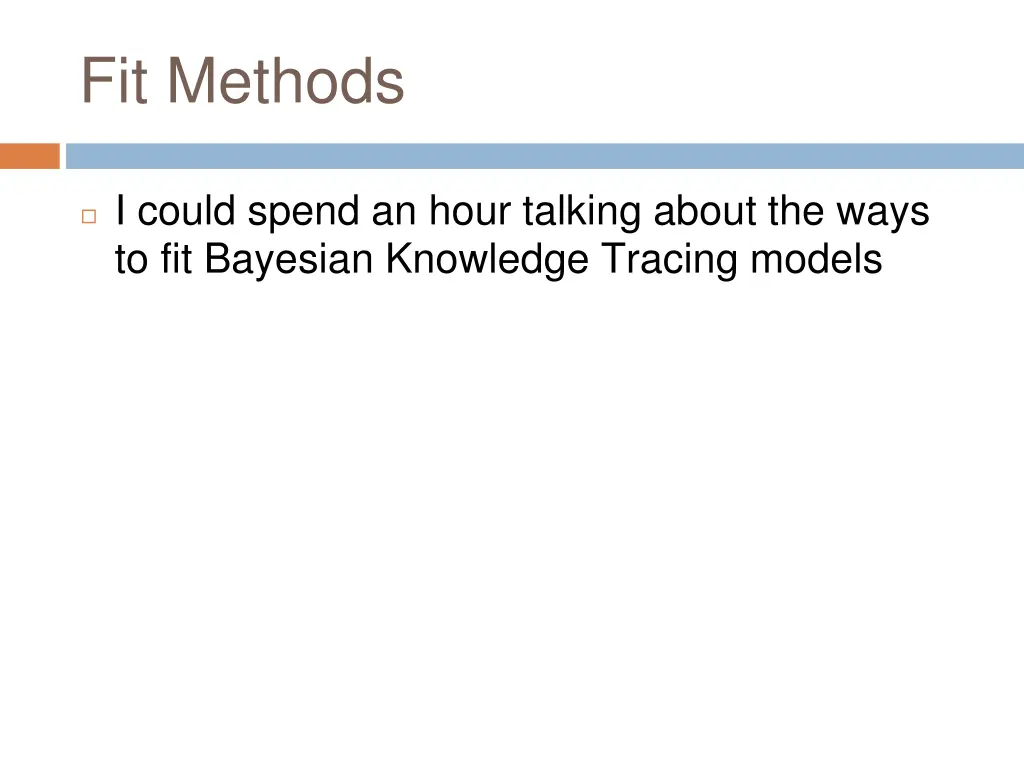 Fit Methods

I could spend an hour talking about the ways to fit Bayesian Knowledge Tracing models